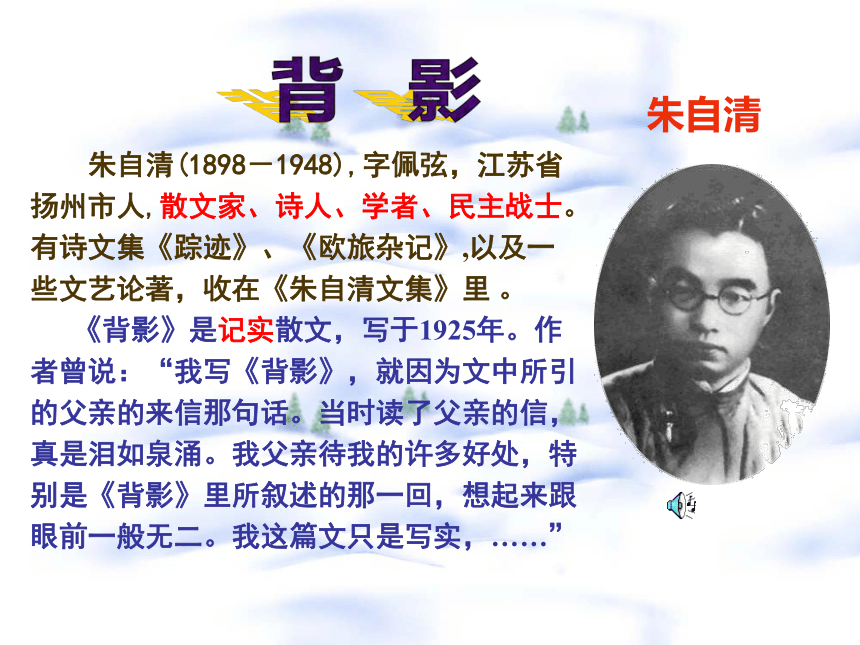 背 影

朱自清

朱自清(1898－1948),字佩弦，江苏省扬州市人,散文家、诗人、学者、民主战士。有诗文集《踪迹》、《欧旅杂记》,以及一些文艺论著，收在《朱自清文集》里 。

《背影》是记实散文，写于1925年。作者曾说：“我写《背影》，就因为文中所引的父亲的来信那句话。当时读了父亲的信，真是泪如泉涌。我父亲待我的许多好处，特别是《背影》里所叙述的那一回，想起来跟眼前一般无二。我这篇文只是写实，……”